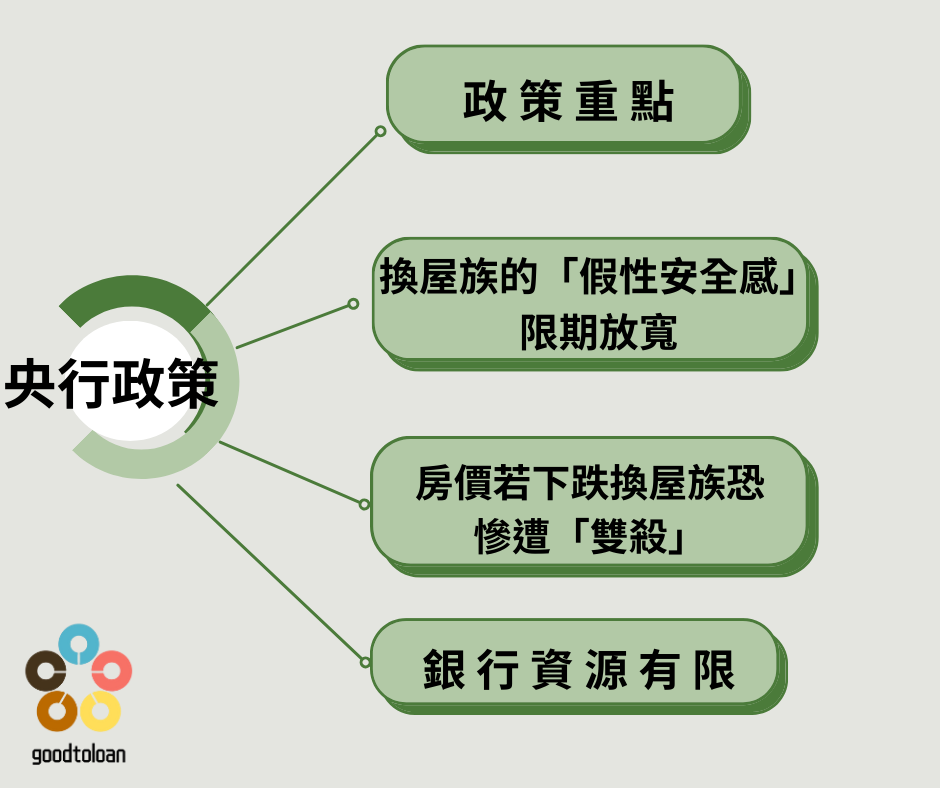 央行政策

政策重點

換屋族的「假性安全感」限期放寬

房價若下跌換屋族恐慘遭「雙殺」

銀行資源有限

goodtoloan